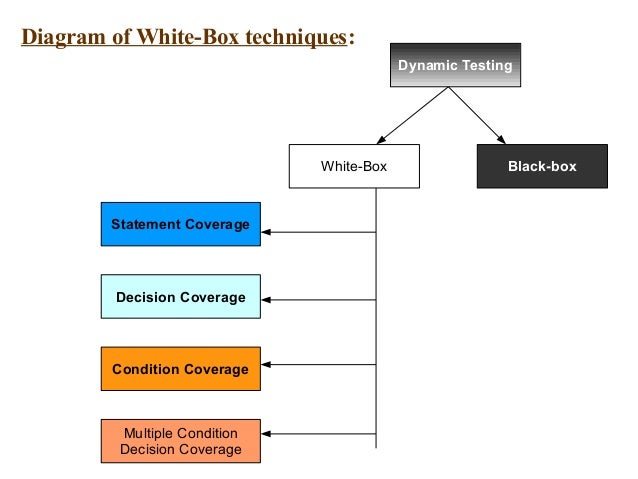 Diagram of White-Box techniques:

Dynamic Testing

White-Box

Black-box

Statement Coverage

Decision Coverage

Condition Coverage

Multiple Condition Decision Coverage